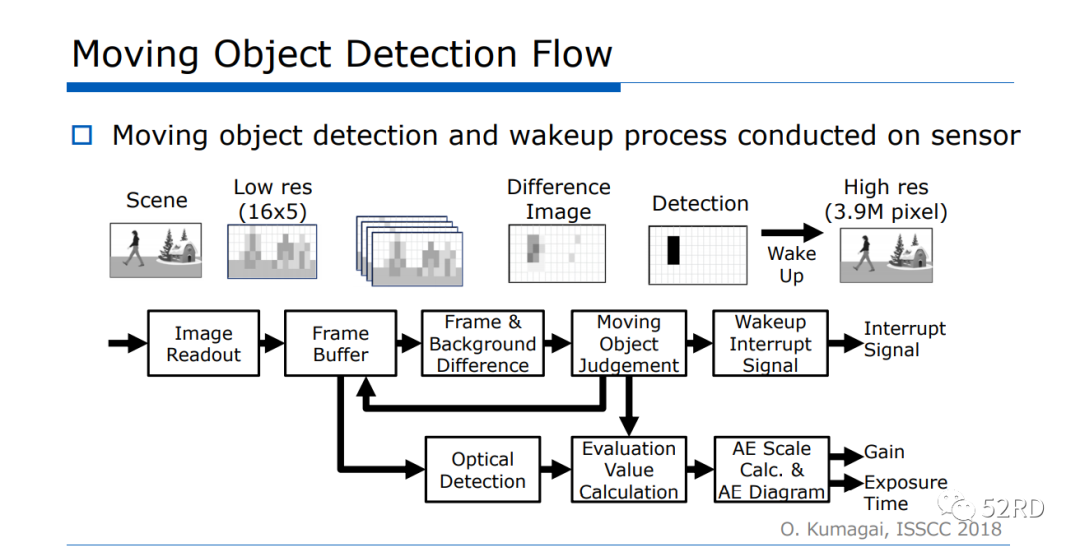 Moving Object Detection Flow

☐ Moving object detection and wakeup process conducted on sensor

Scene

Low res (16x5)

Difference Image

Detection

Wake Up

High res (3.9M pixel)

Image Readout

Frame Buffer

Frame & Background Difference

Moving Object Judgement

Wakeup Interrupt Signal

Interrupt Signal

Optical Detection

Evaluation Value Calculation

AE Scale Calc. & AE Diagram

Gain

Exposure Time

52RD

O. Kumagai, ISSCC 2018